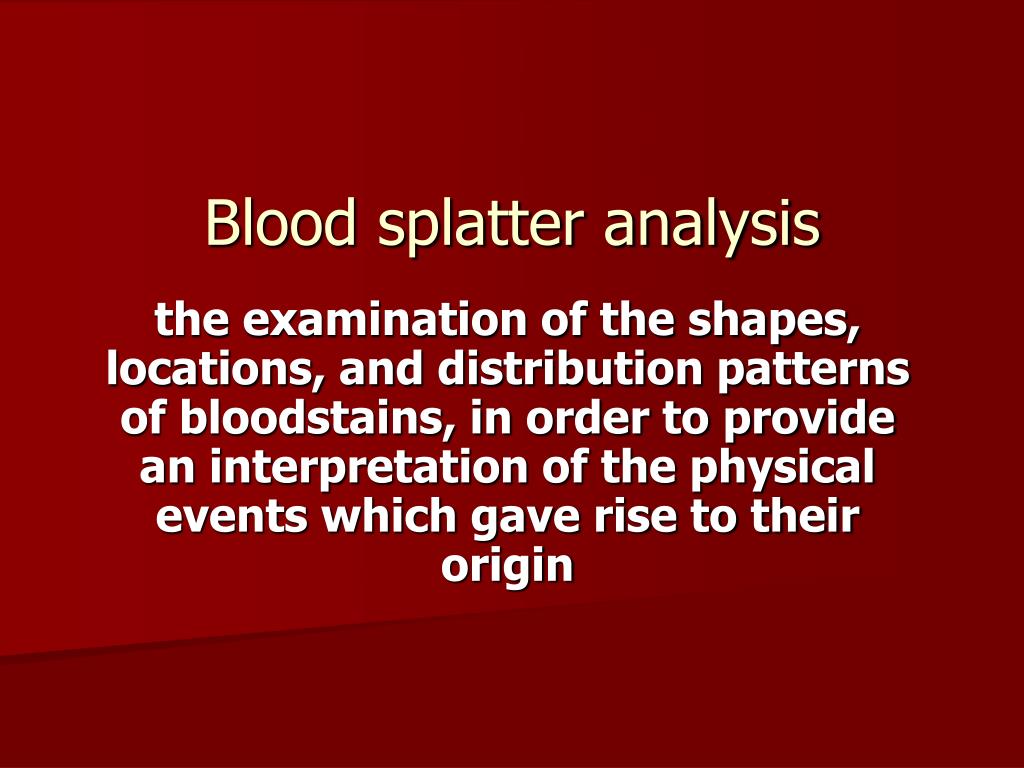 Blood splatter analysis

the examination of the shapes, locations, and distribution patterns of bloodstains, in order to provide an interpretation of the physical events which gave rise to their origin